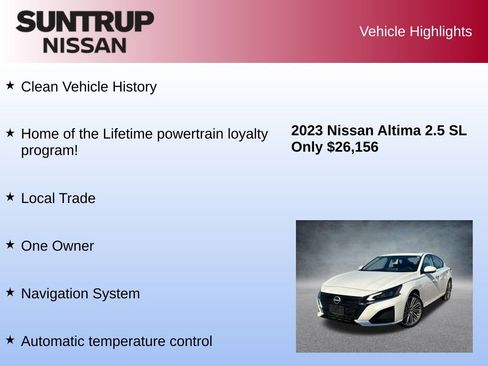 SUNTRUP
NISSAN

Vehicle Highlights

★ Clean Vehicle History

★ Home of the Lifetime powertrain loyalty program!

★ Local Trade

★ One Owner

★ Navigation System

★ Automatic temperature control

2023 Nissan Altima 2.5 SL
Only $26,156